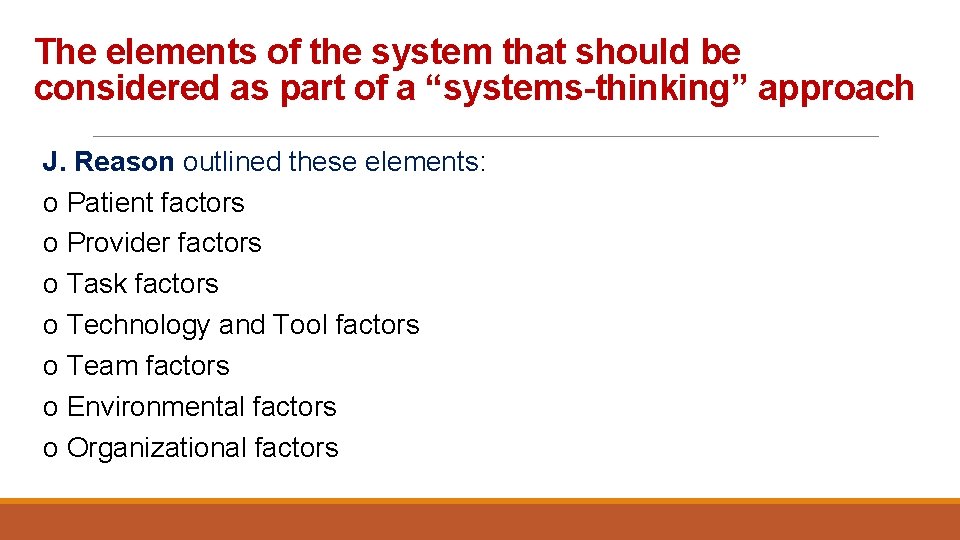 The elements of the system that should be considered as part of a “systems-thinking” approach

J. Reason outlined these elements:
o Patient factors
o Provider factors
o Task factors
o Technology and Tool factors
o Team factors
o Environmental factors
o Organizational factors